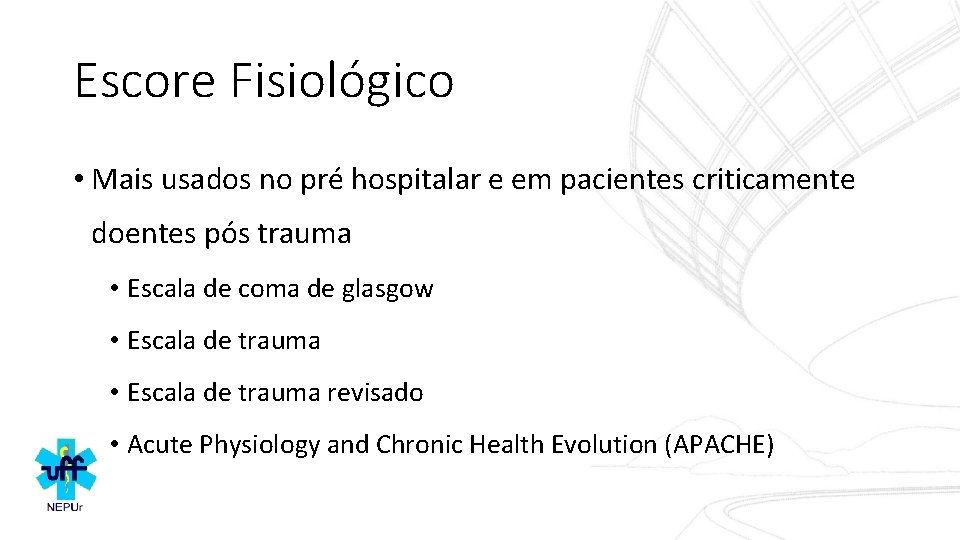 Escore Fisiológico

• Mais usados no pré hospitalar e em pacientes criticamente doentes pós trauma

• Escala de coma de glasgow

• Escala de trauma

• Escala de trauma revisado

• Acute Physiology and Chronic Health Evolution (APACHE)

uff

NEPUr